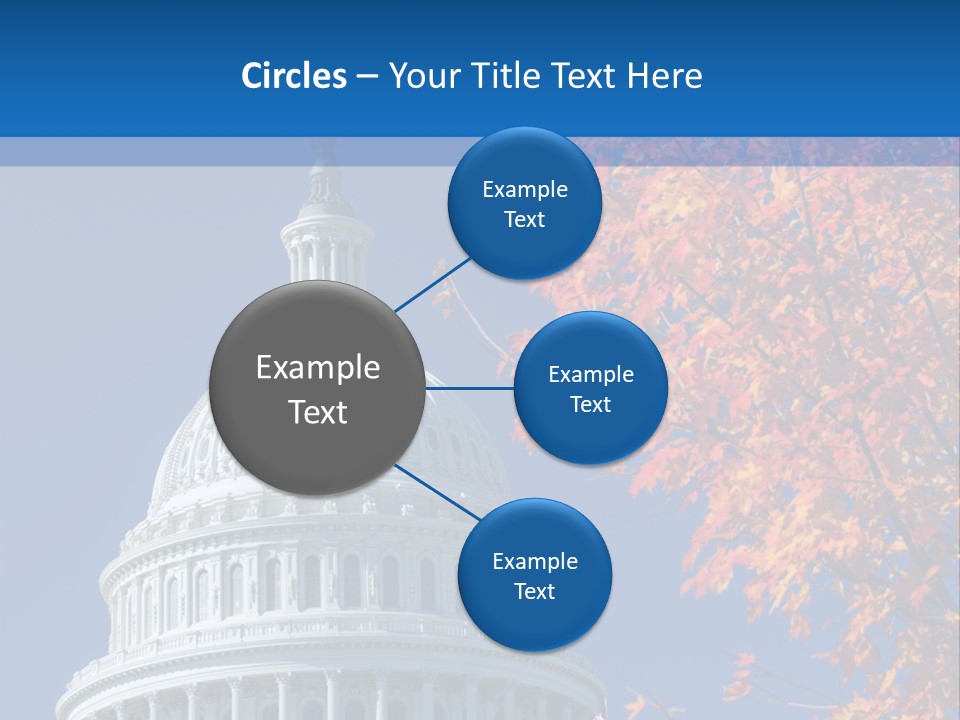 Circles – Your Title Text Here

Example Text

Example Text

Example Text

Example Text